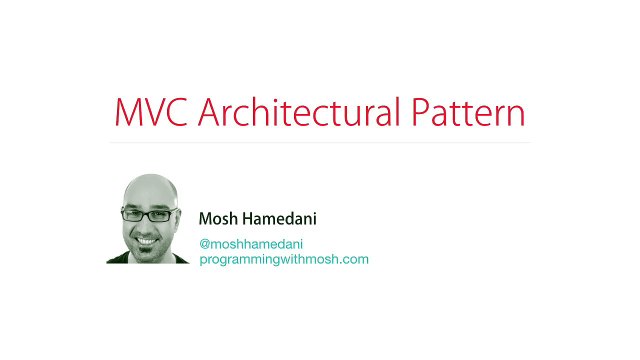 MVC Architectural Pattern

Mosh Hamedani

@moshhamedani
programmingwithmosh.com